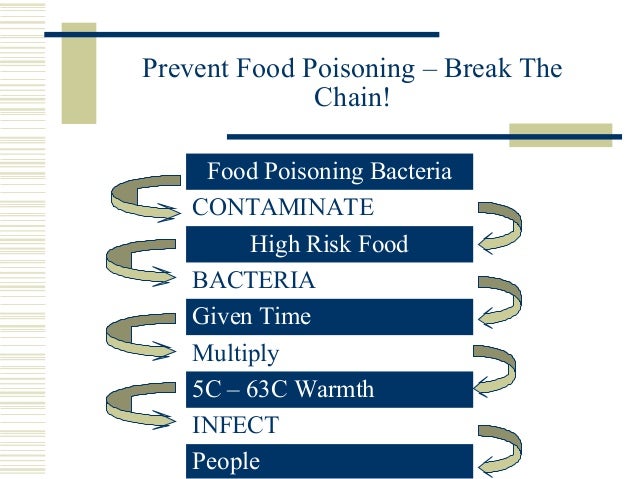 Prevent Food Poisoning – Break The Chain!

Food Poisoning Bacteria

CONTAMINATE

High Risk Food

BACTERIA

Given Time

Multiply

5C – 63C Warmth

INFECT

People